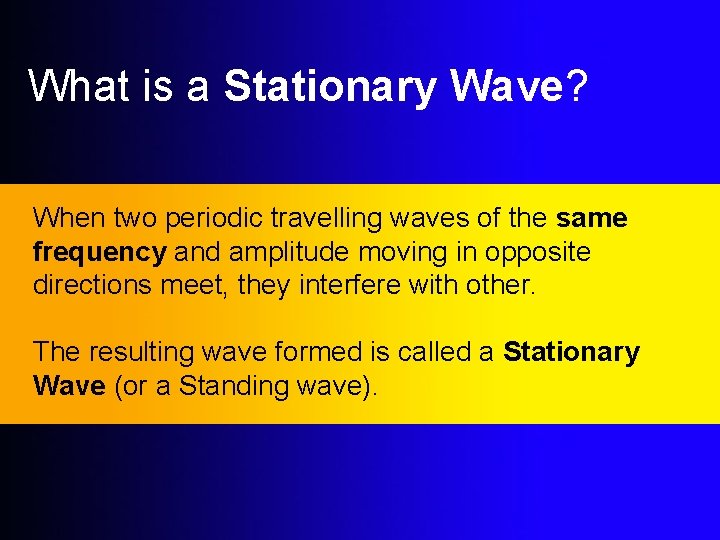 What is a Stationary Wave?

When two periodic travelling waves of the same frequency and amplitude moving in opposite directions meet, they interfere with other.

The resulting wave formed is called a Stationary Wave (or a Standing wave).